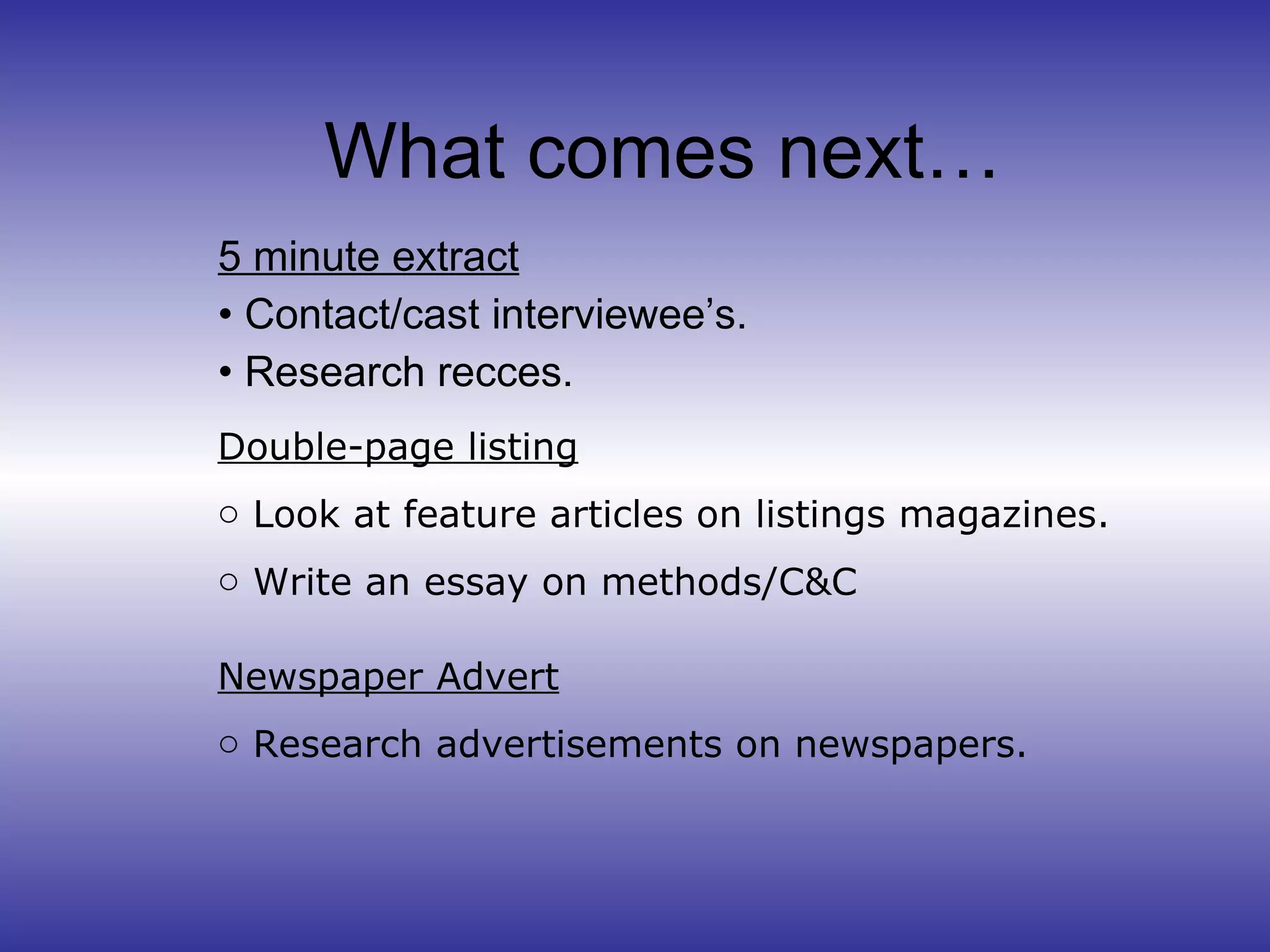 What comes next…

5 minute extract

• Contact/cast interviewee’s.

• Research recces.

Double-page listing

○ Look at feature articles on listings magazines.

○ Write an essay on methods/C&C

Newspaper Advert

○ Research advertisements on newspapers.